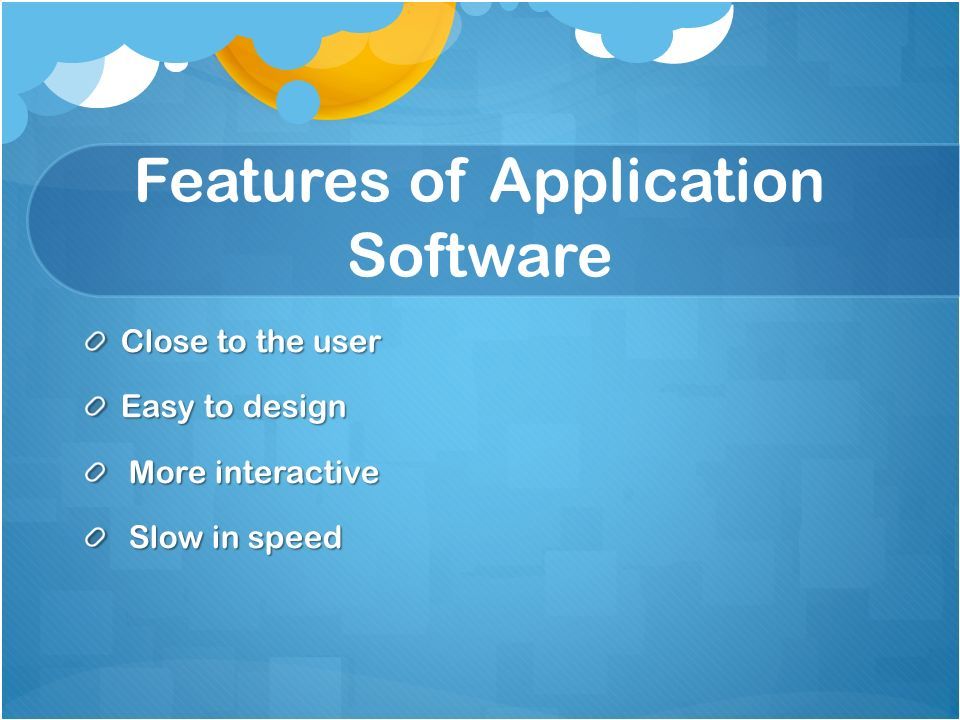 Features of Application Software

Close to the user

Easy to design

More interactive

Slow in speed